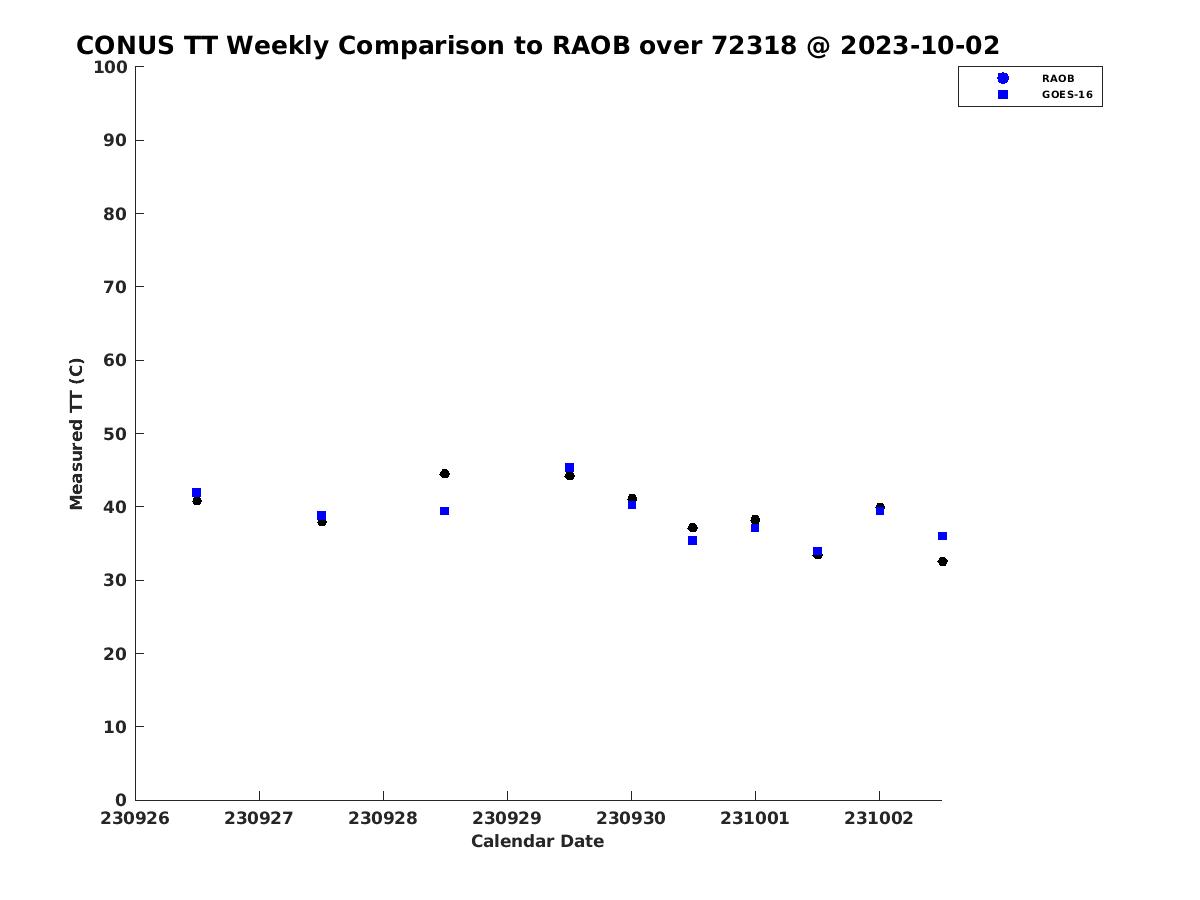 CONUS TT Weekly Comparison to RAOB over 72318 @ 2023-10-02

RAOB
GOES-16

Measured TT (C)

100
90
80
70
60
50
40
30
20
10
0

230926 230927 230928 230929 230930 231001 231002

Calendar Date